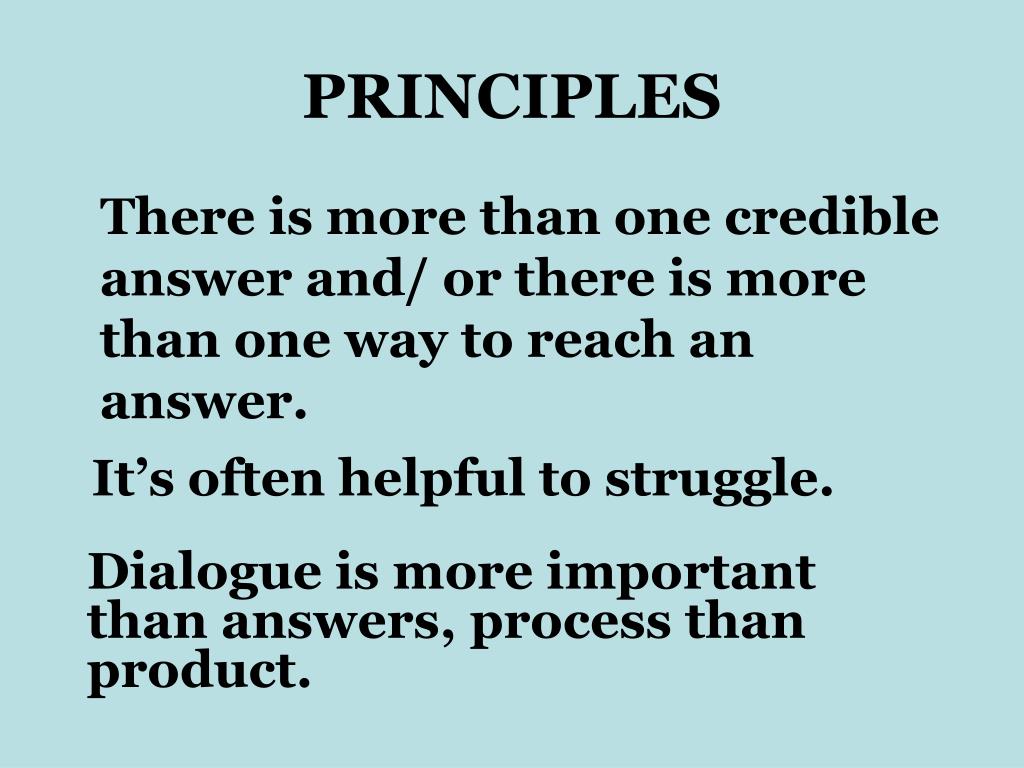 PRINCIPLES

There is more than one credible answer and/ or there is more than one way to reach an answer.

It’s often helpful to struggle.

Dialogue is more important than answers, process than product.